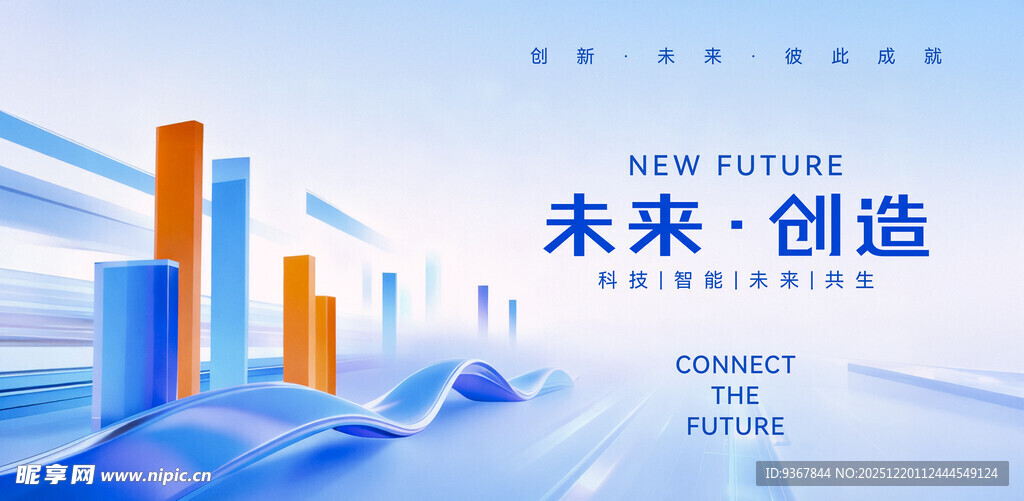 创新 · 未来 · 彼此成就

NEW FUTURE
未来 · 创造
科技 | 智能 | 未来 | 共生

CONNECT
THE
FUTURE

昵享网 www.nipic.cn

ID:9367844 NO:20251220112444549124